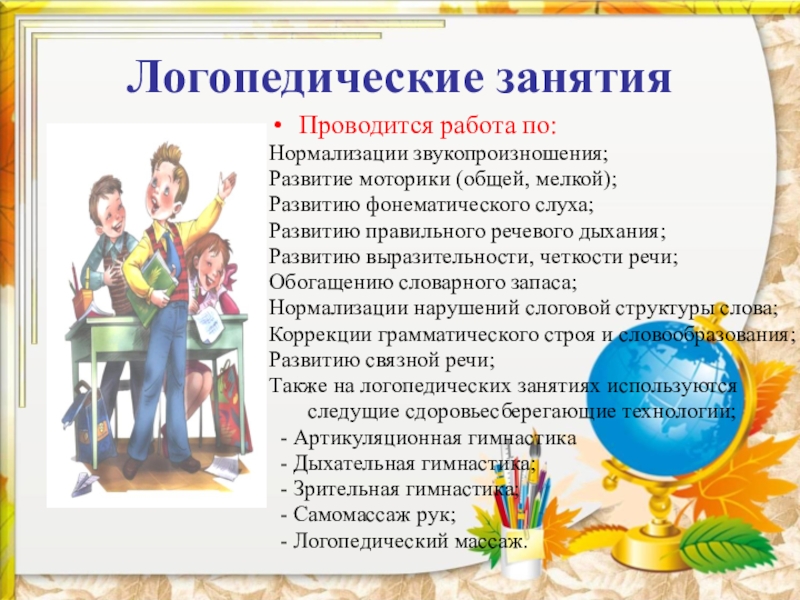 Логопедические занятия

• Проводится работа по:

Нормализации звукопроизношения;
Развитие моторики (общей, мелкой);
Развитию фонематического слуха;
Развитию правильного речевого дыхания;
Развитию выразительности, четкости речи;
Обогащению словарного запаса;
Нормализации нарушений слоговой структуры слова;
Коррекции грамматического строя и словообразования;
Развитию связной речи;
Также на логопедических занятиях используются следущие сдоровьесберегающие технологии;

- Артикуляционная гимнастика
- Дыхательная гимнастика;
- Зрительная гимнастика;
- Самомассаж рук;
- Логопедический массаж.